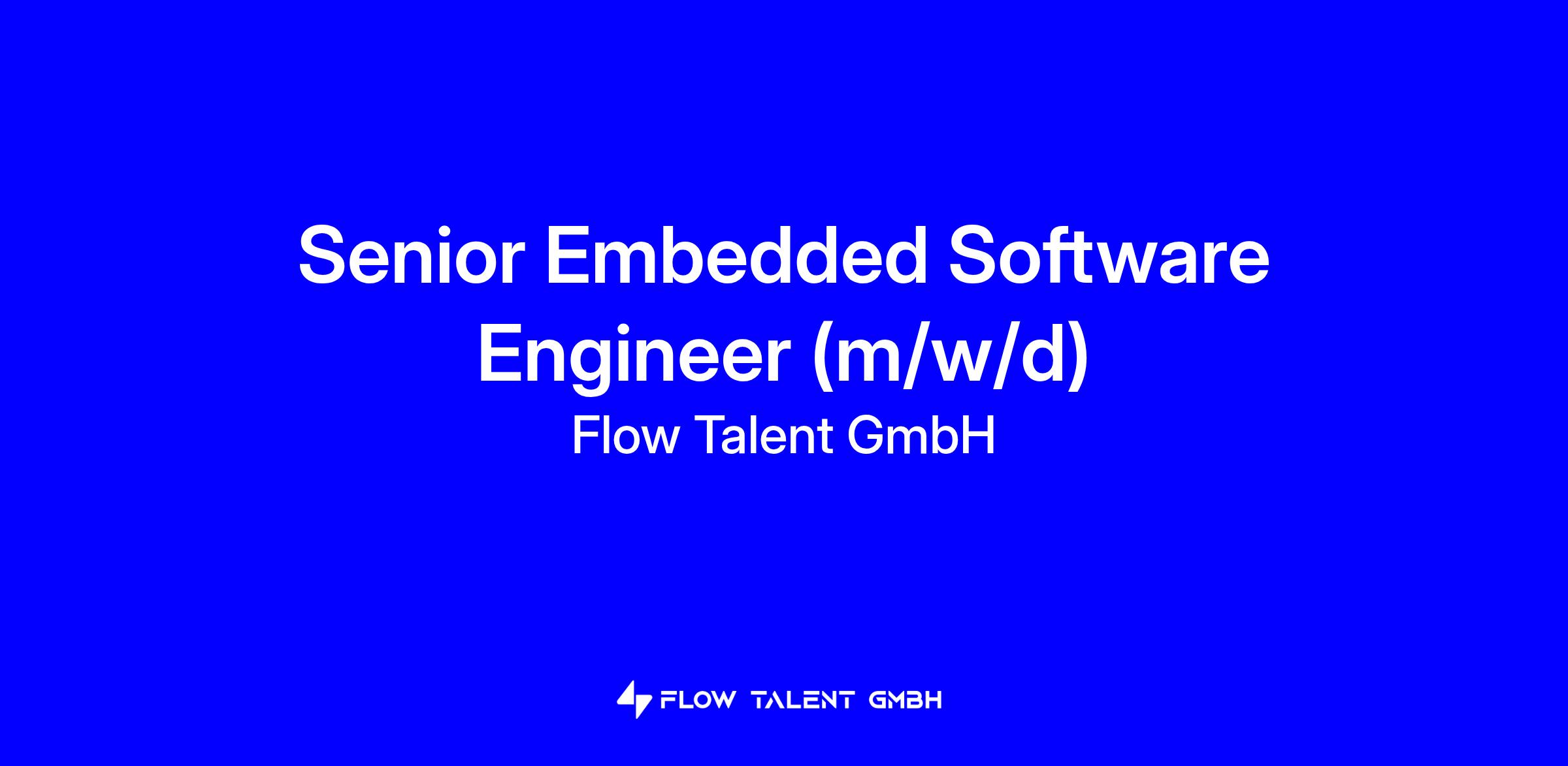 Senior Embedded Software Engineer (m/w/d)
Flow Talent GmbH

FLOW TALENT GMBH